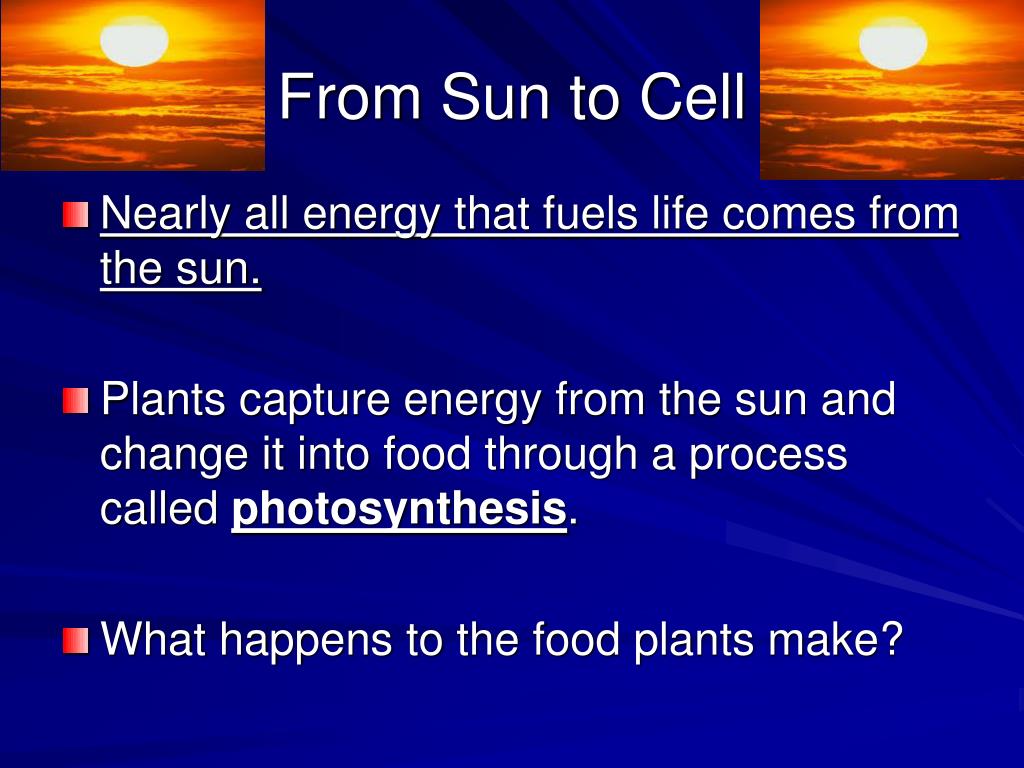 From Sun to Cell

Nearly all energy that fuels life comes from the sun.

Plants capture energy from the sun and change it into food through a process called photosynthesis.

What happens to the food plants make?